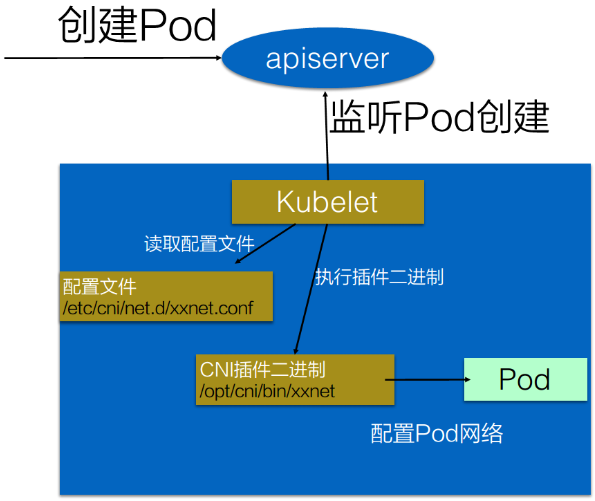 创建Pod

apiserver

监听Pod创建

Kubelet

读取配置文件

配置文件
/etc/cni/net.d/xxnet.conf

执行插件二进制

CNI插件二进制
/opt/cni/bin/xxnet

Pod

配置Pod网络